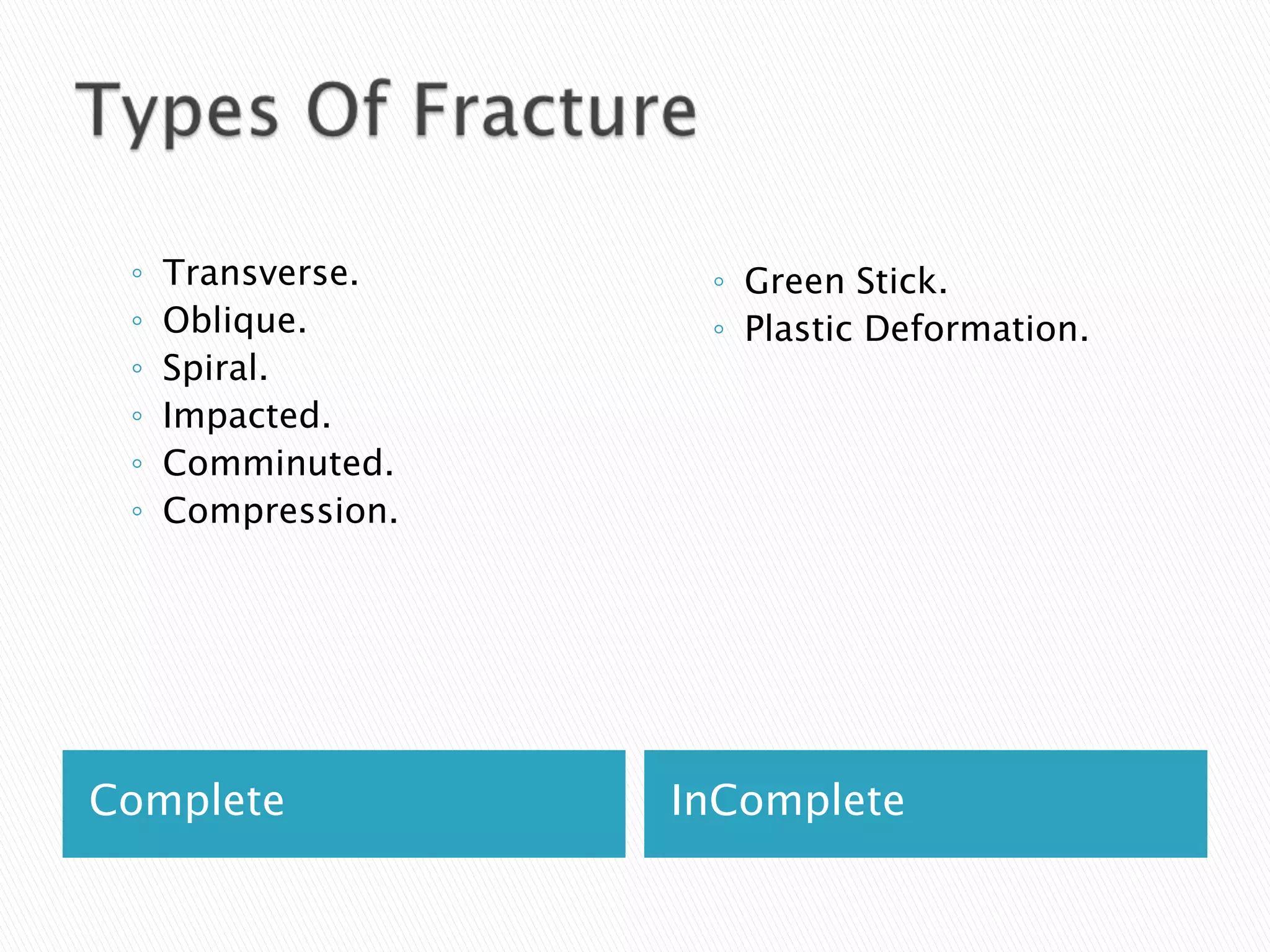 Types Of Fracture

◦ Transverse.
◦ Oblique.
◦ Spiral.
◦ Impacted.
◦ Comminuted.
◦ Compression.

Complete

◦ Green Stick.
◦ Plastic Deformation.

InComplete